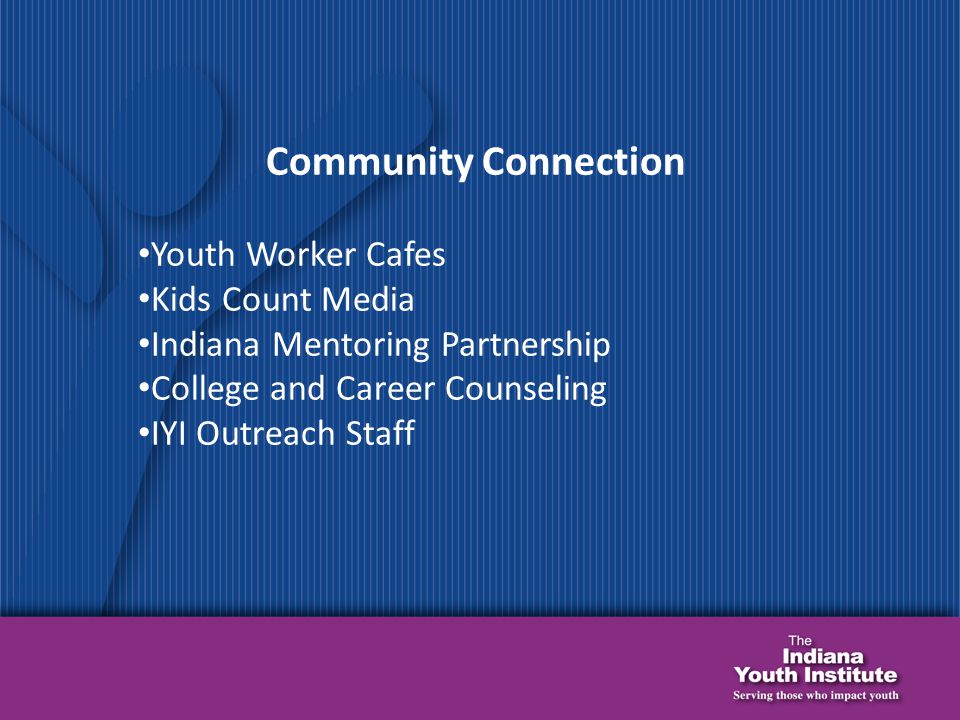 Community Connection

•Youth Worker Cafes
•Kids Count Media
•Indiana Mentoring Partnership
•College and Career Counseling
•IYI Outreach Staff

The
Indiana
Youth Institute
Serving those who impact youth